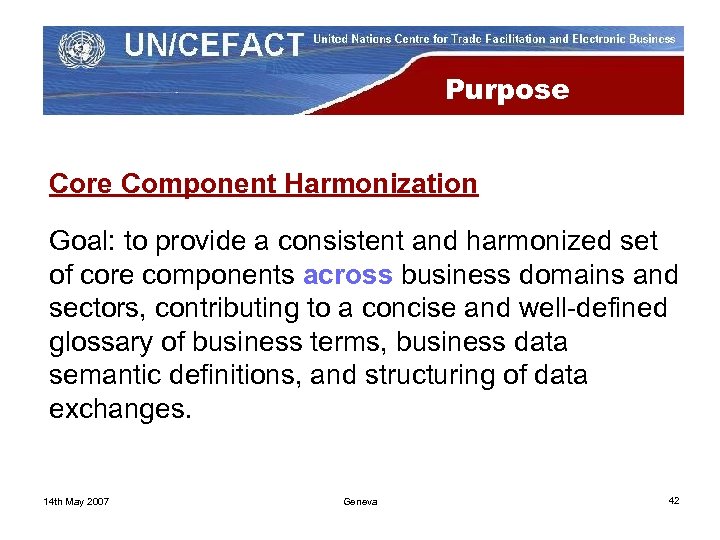 UN/CEFACT United Nations Centre for Trade Facilitation and Electronic Business

Purpose

Core Component Harmonization

Goal: to provide a consistent and harmonized set of core components across business domains and sectors, contributing to a concise and well-defined glossary of business terms, business data semantic definitions, and structuring of data exchanges.

14th May 2007 Geneva 42